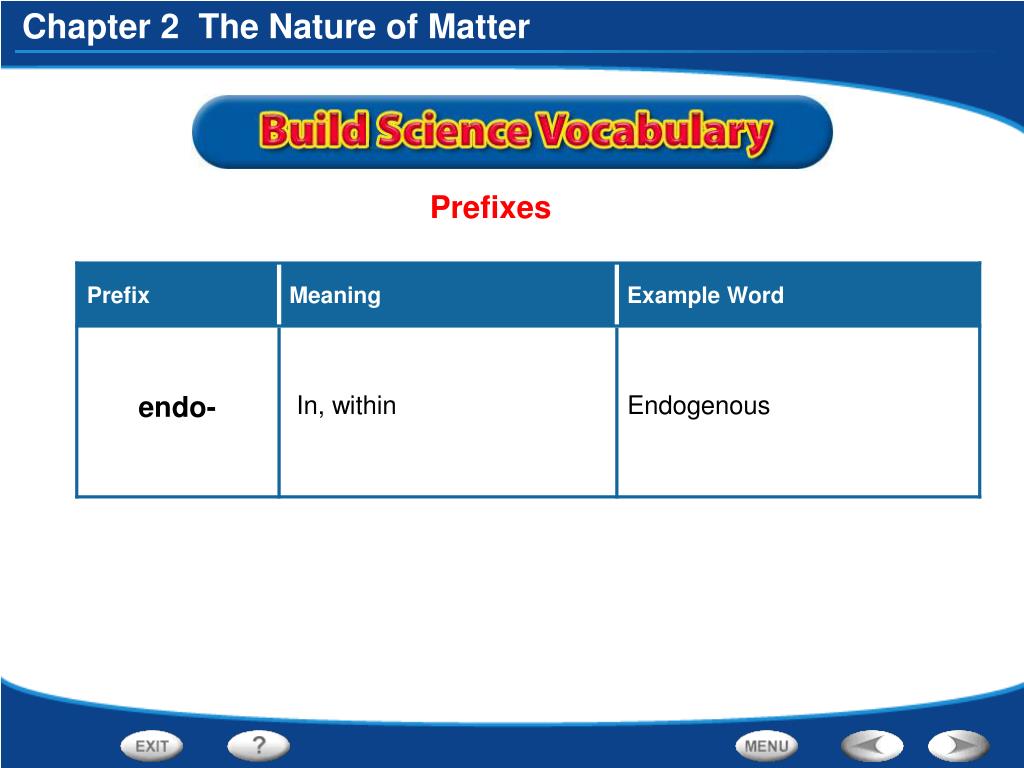 Chapter 2 The Nature of Matter

Build Science Vocabulary

Prefixes

| Prefix | Meaning | Example Word |
|---|---|---|
| endo- | In, within | Endogenous |

EXIT ? MENU